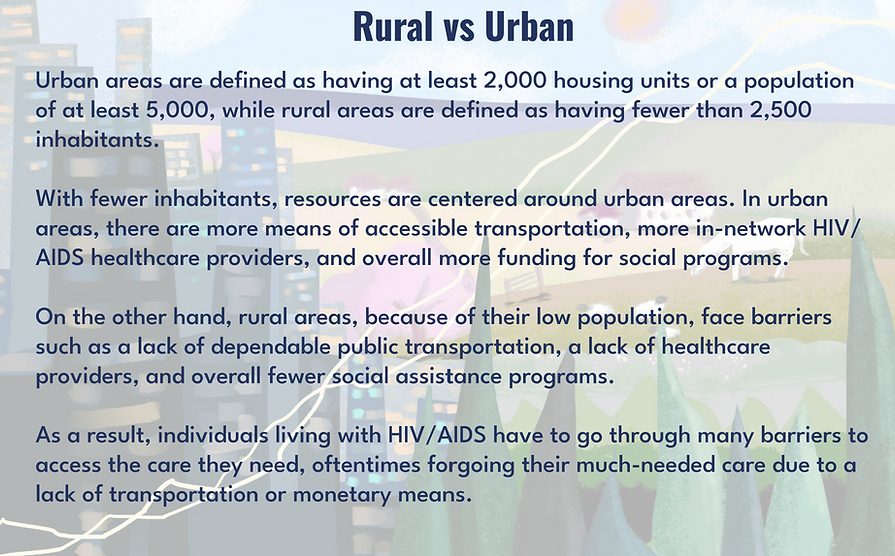 Rural vs Urban

Urban areas are defined as having at least 2,000 housing units or a population of at least 5,000, while rural areas are defined as having fewer than 2,500 inhabitants.

With fewer inhabitants, resources are centered around urban areas. In urban areas, there are more means of accessible transportation, more in-network HIV/AIDS healthcare providers, and overall more funding for social programs.

On the other hand, rural areas, because of their low population, face barriers such as a lack of dependable public transportation, a lack of healthcare providers, and overall fewer social assistance programs.

As a result, individuals living with HIV/AIDS have to go through many barriers to access the care they need, oftentimes forgoing their much-needed care due to a lack of transportation or monetary means.